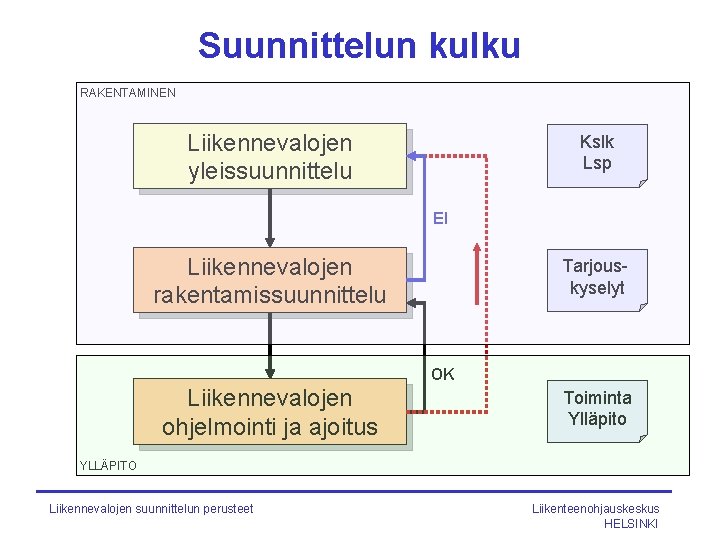 Suunnittelun kulku

RAKENTAMINEN

Liikennevalojen yleissuunnittelu

Kslk Lsp

EI

Liikennevalojen rakentamissuunnittelu

Tarjous-kyselyt

OK

Liikennevalojen ohjelmointi ja ajoitus

Toiminta Ylläpito

YLLÄPITO

Liikennevalojen suunnittelun perusteet

Liikenteenohjauskeskus HELSINKI